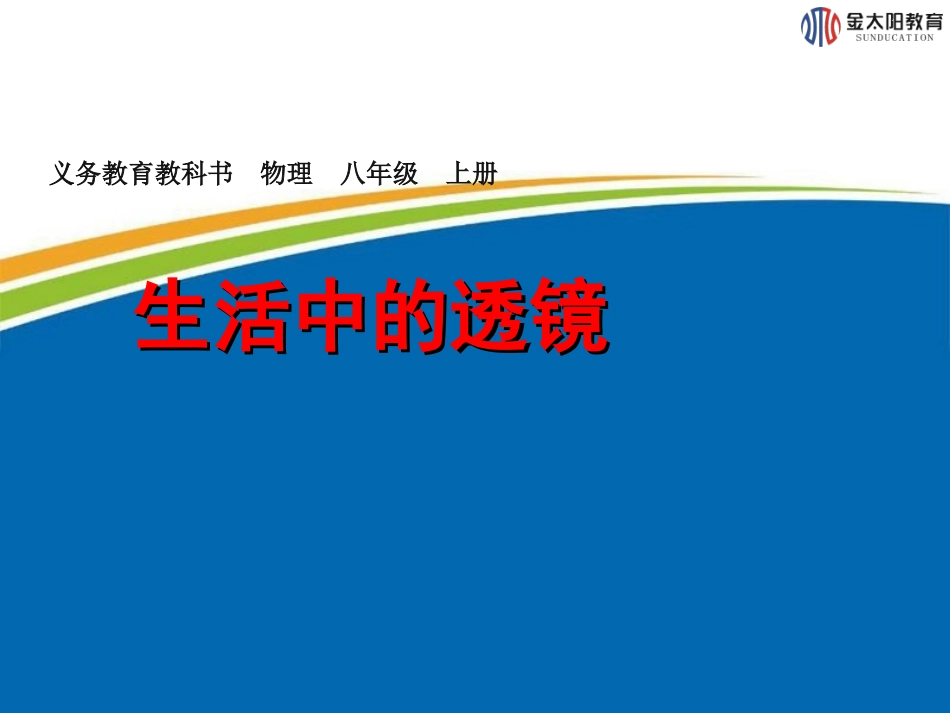 金太阳教育
SUNDUCATION

义务教育教科书 物理 八年级 上册

生活中的透镜